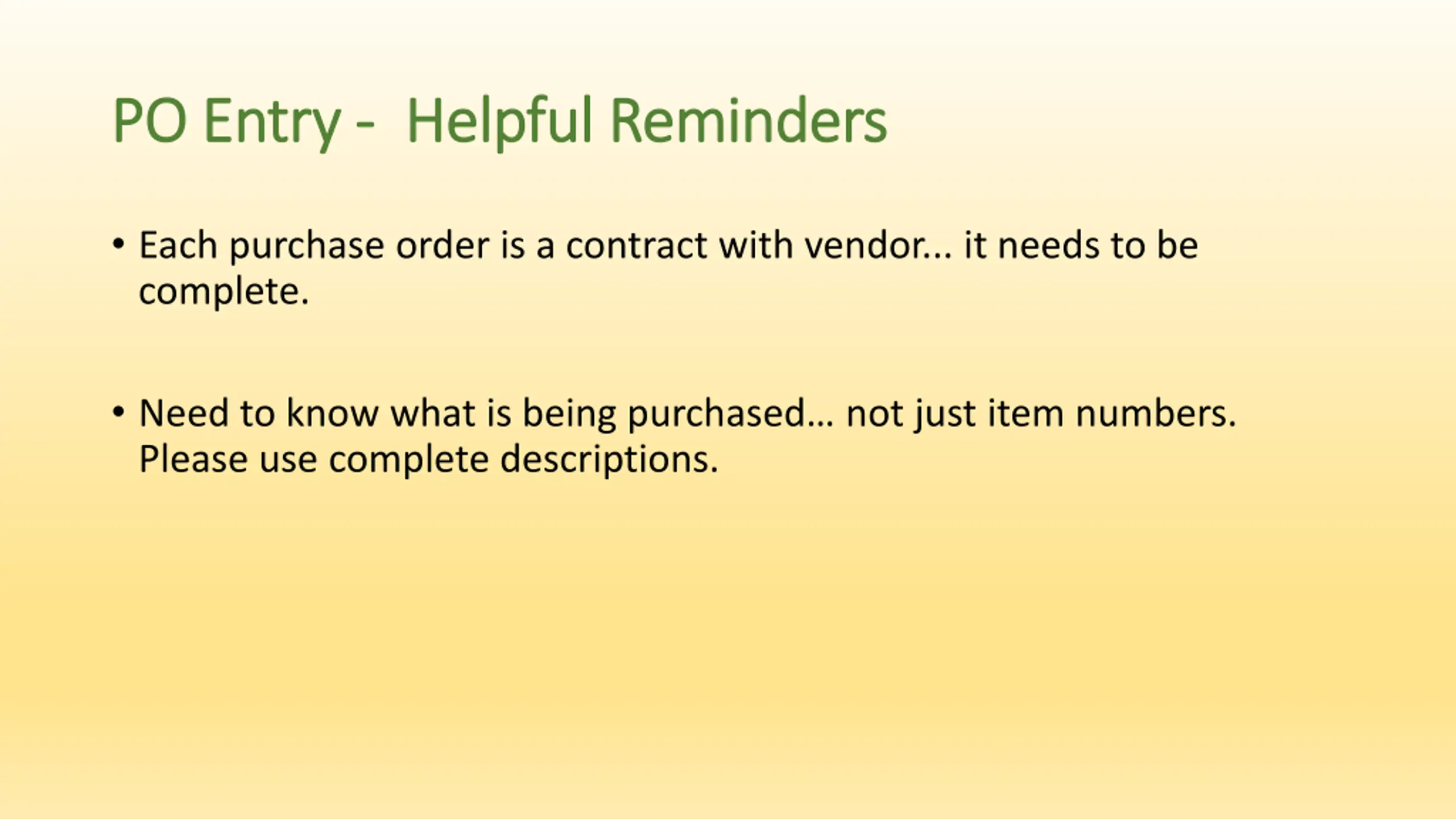 PO Entry -  Helpful Reminders

• Each purchase order is a contract with vendor... it needs to be complete.

• Need to know what is being purchased… not just item numbers. Please use complete descriptions.